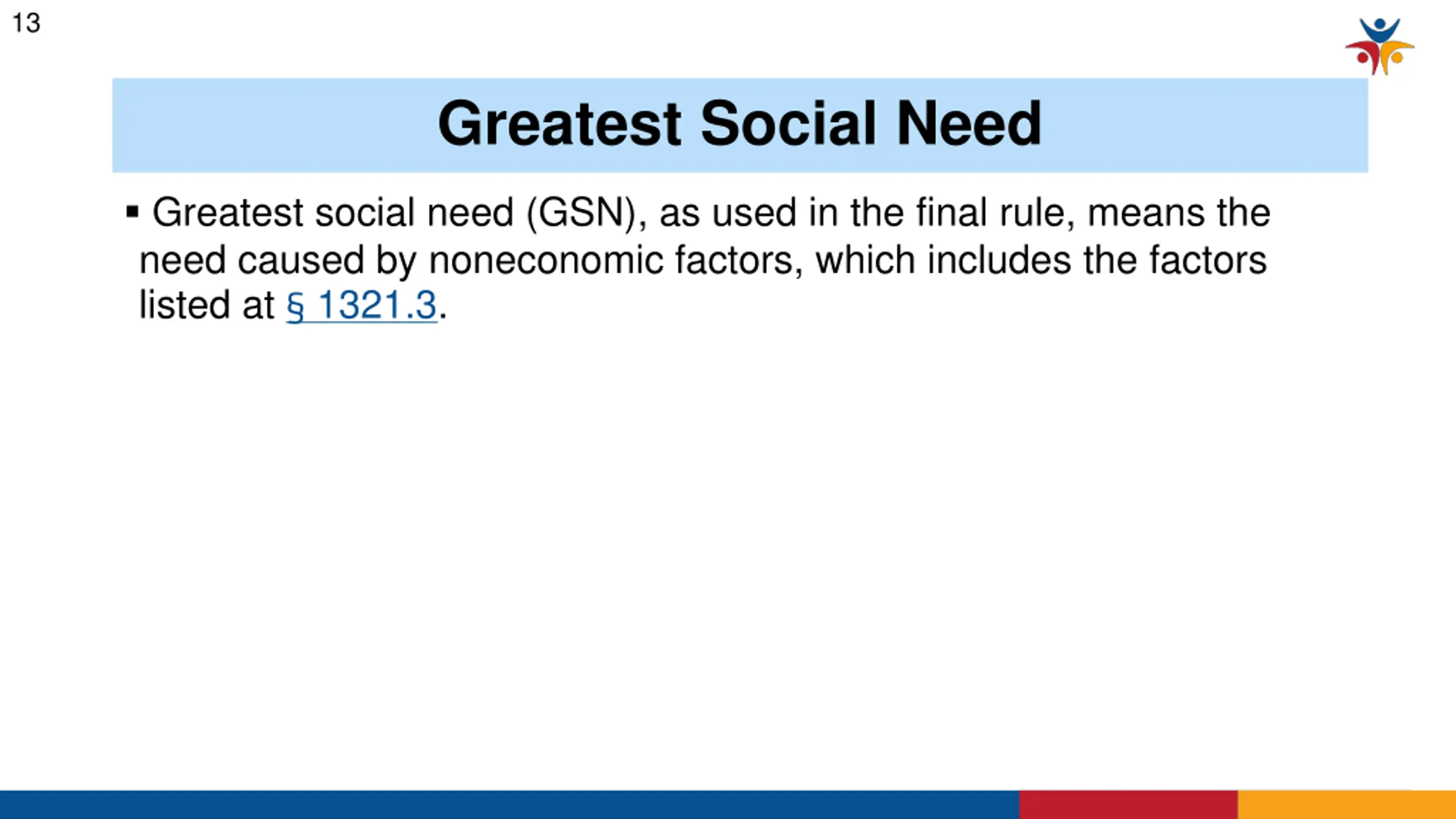 13

Greatest Social Need

▪ Greatest social need (GSN), as used in the final rule, means the need caused by noneconomic factors, which includes the factors listed at § 1321.3.